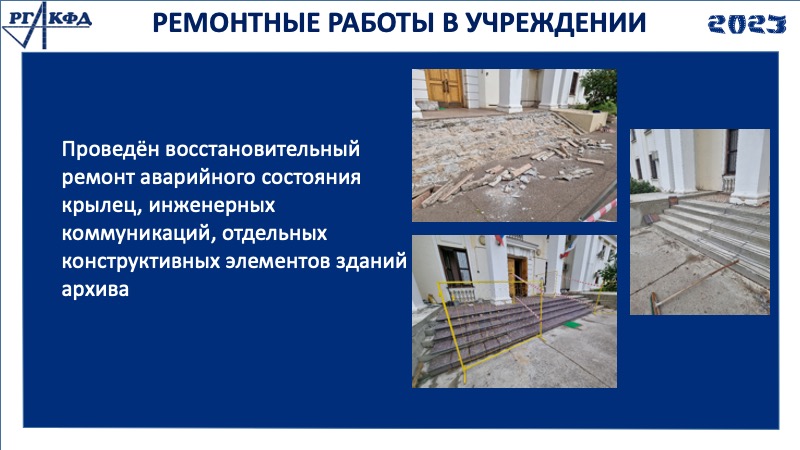 РГАКФД

РЕМОНТНЫЕ РАБОТЫ В УЧРЕЖДЕНИИ

2023

Проведён восстановительный ремонт аварийного состояния крылец, инженерных коммуникаций, отдельных конструктивных элементов зданий архива